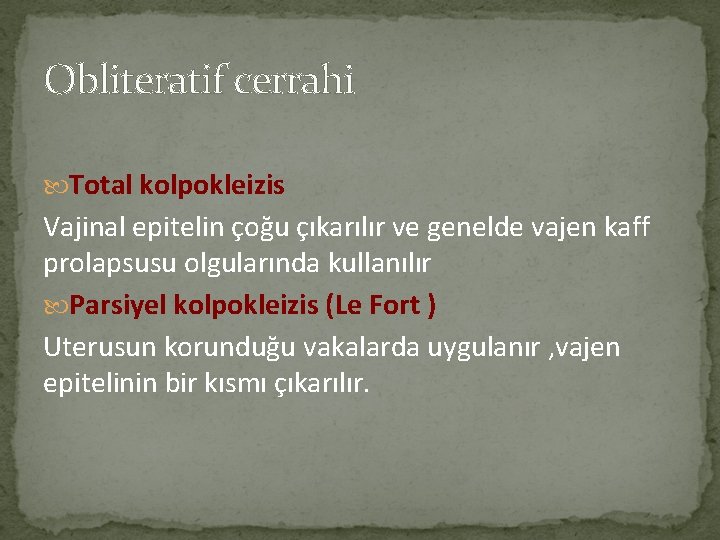 Obliteratif cerrahi

Total kolpokleizis

Vajinal epitelin çoğu çıkarılır ve genelde vajen kaff prolapsusu olgularında kullanılır

Parsiyel kolpokleizis (Le Fort )

Uterusun korunduğu vakalarda uygulanır ,vajen epitelinin bir kısmı çıkarılır.